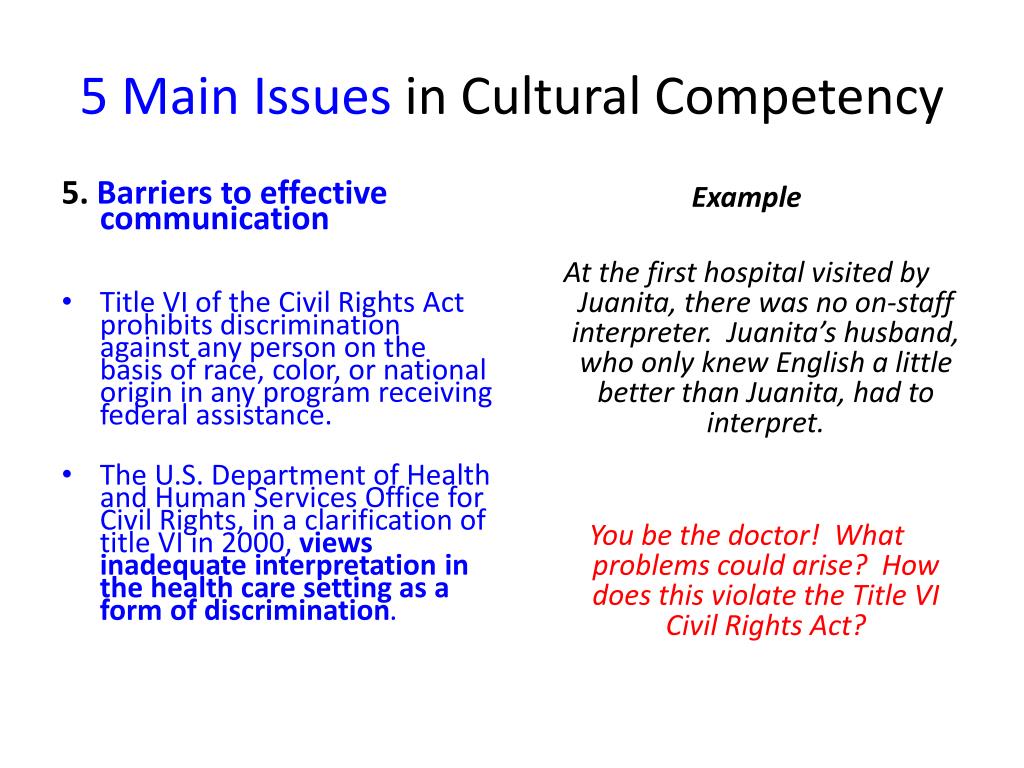 5 Main Issues in Cultural Competency

5. Barriers to effective communication

• Title VI of the Civil Rights Act prohibits discrimination against any person on the basis of race, color, or national origin in any program receiving federal assistance.

• The U.S. Department of Health and Human Services Office for Civil Rights, in a clarification of title VI in 2000, views inadequate interpretation in the health care setting as a form of discrimination.

Example

At the first hospital visited by Juanita, there was no on-staff interpreter. Juanita's husband, who only knew English a little better than Juanita, had to interpret.

You be the doctor! What problems could arise? How does this violate the Title VI Civil Rights Act?